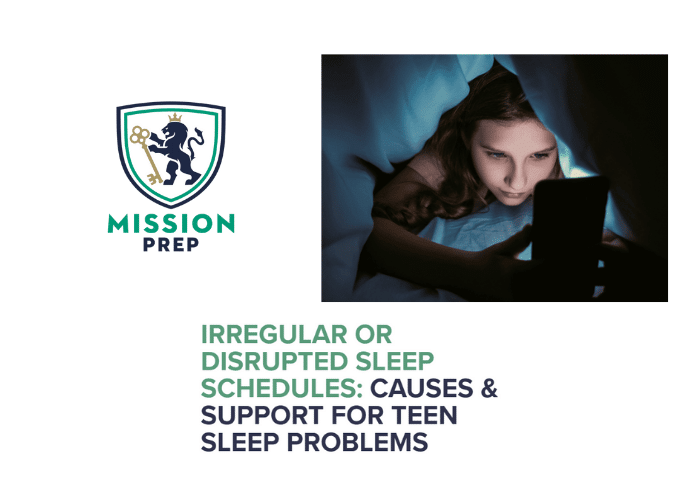 MISSION
PREP

IRREGULAR OR DISRUPTED SLEEP SCHEDULES: CAUSES & SUPPORT FOR TEEN SLEEP PROBLEMS